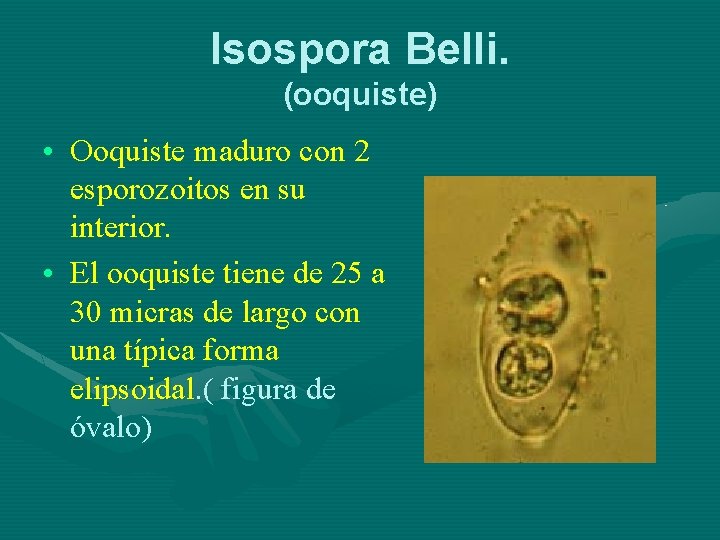 Isospora Belli.
(ooquiste)

• Ooquiste maduro con 2 esporozoitos en su interior.
• El ooquiste tiene de 25 a 30 micras de largo con una típica forma elipsoidal.( figura de óvalo)